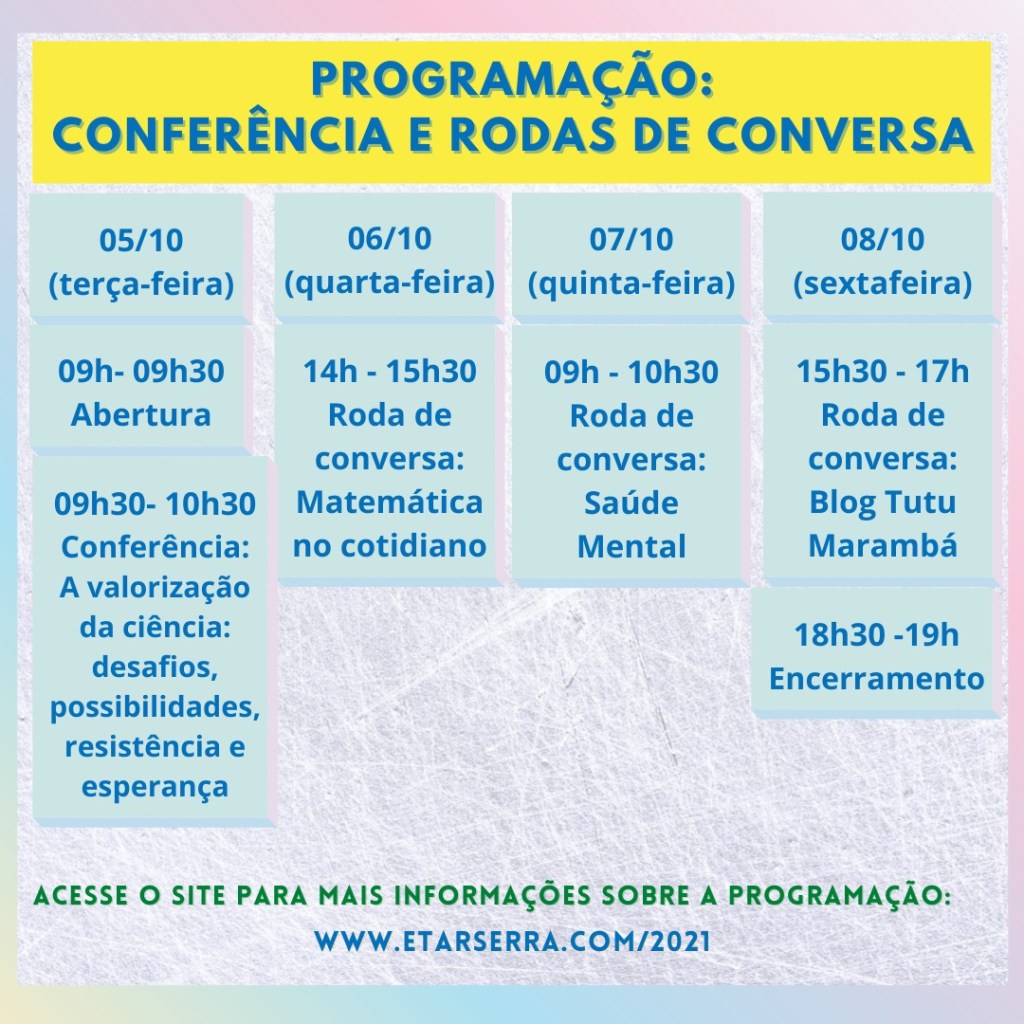 PROGRAMAÇÃO:
CONFERÊNCIA E RODAS DE CONVERSA

05/10
(terça-feira)

09h- 09h30
Abertura

09h30- 10h30
Conferência:
A valorização da ciência: desafios, possibilidades, resistência e esperança

06/10
(quarta-feira)

14h - 15h30
Roda de conversa:
Matemática no cotidiano

07/10
(quinta-feira)

09h - 10h30
Roda de conversa:
Saúde Mental

08/10
(sextafeira)

15h30 - 17h
Roda de conversa:
Blog Tutu Marambá

18h30 -19h
Encerramento

ACESSE O SITE PARA MAIS INFORMAÇÕES SOBRE A PROGRAMAÇÃO:
WWW.ETARSERRA.COM/2021